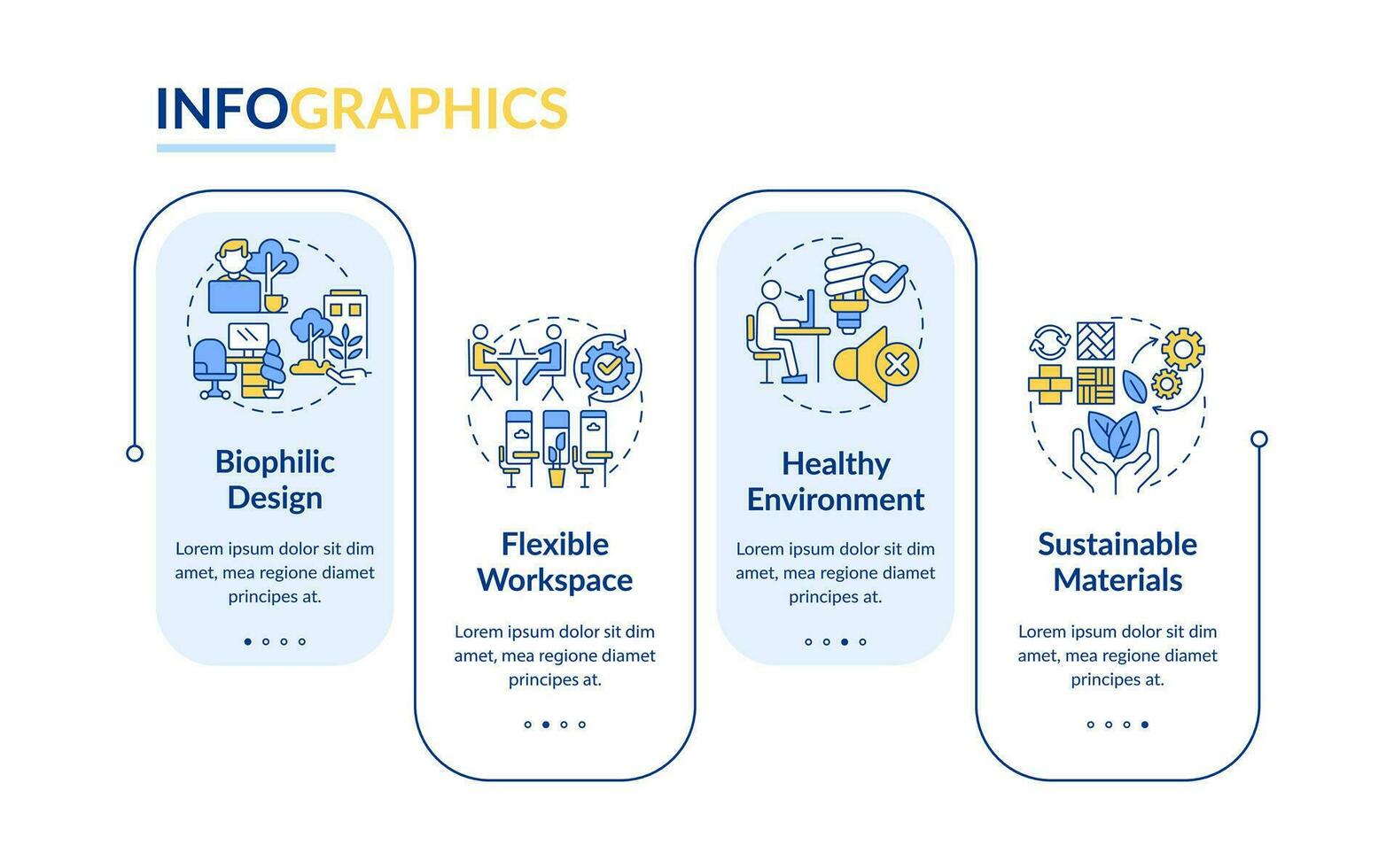 INFOGRAPHICS

Biophilic Design

Lorem ipsum dolor sit dim amet, mea regione diamet principes at.

Flexible Workspace

Lorem ipsum dolor sit dim amet, mea regione diamet principes at.

Healthy Environment

Lorem ipsum dolor sit dim amet, mea regione diamet principes at.

Sustainable Materials

Lorem ipsum dolor sit dim amet, mea regione diamet principes at.